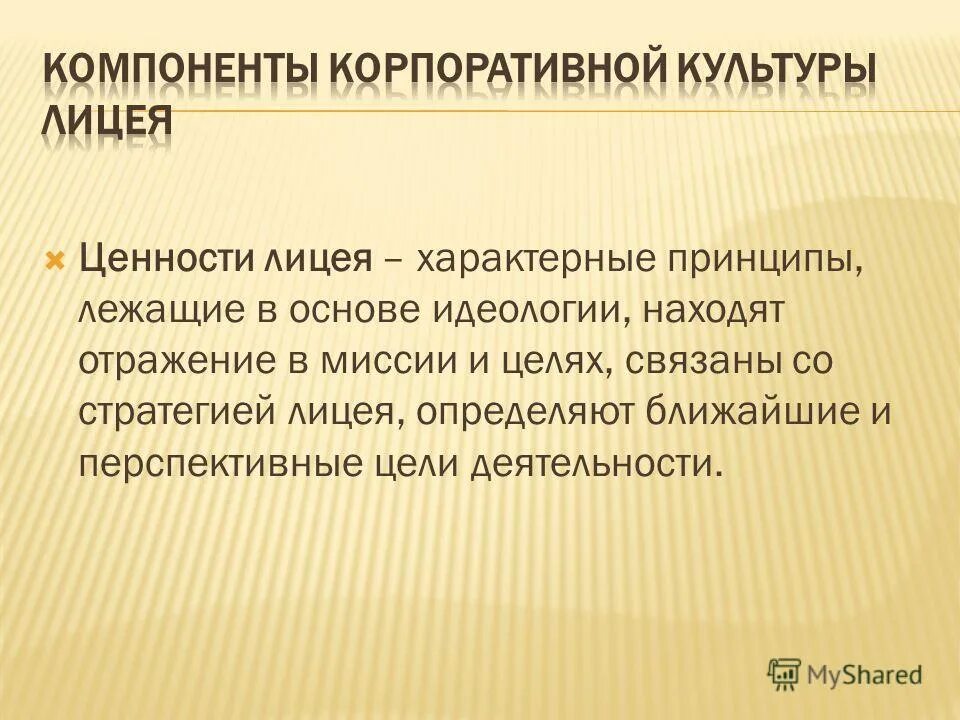 КОМПОНЕНТЫ КОРПОРАТИВНОЙ КУЛЬТУРЫ ЛИЦЕЯ

Ценности лицея – характерные принципы, лежащие в основе идеологии, находят отражение в миссии и целях, связаны со стратегией лицея, определяют ближайшие и перспективные цели деятельности.

MyShared